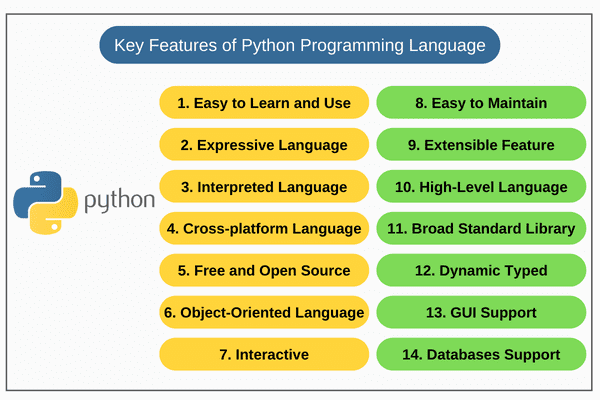 Key Features of Python Programming Language

python

1. Easy to Learn and Use

2. Expressive Language

3. Interpreted Language

4. Cross-platform Language

5. Free and Open Source

6. Object-Oriented Language

7. Interactive

8. Easy to Maintain

9. Extensible Feature

10. High-Level Language

11. Broad Standard Library

12. Dynamic Typed

13. GUI Support

14. Databases Support